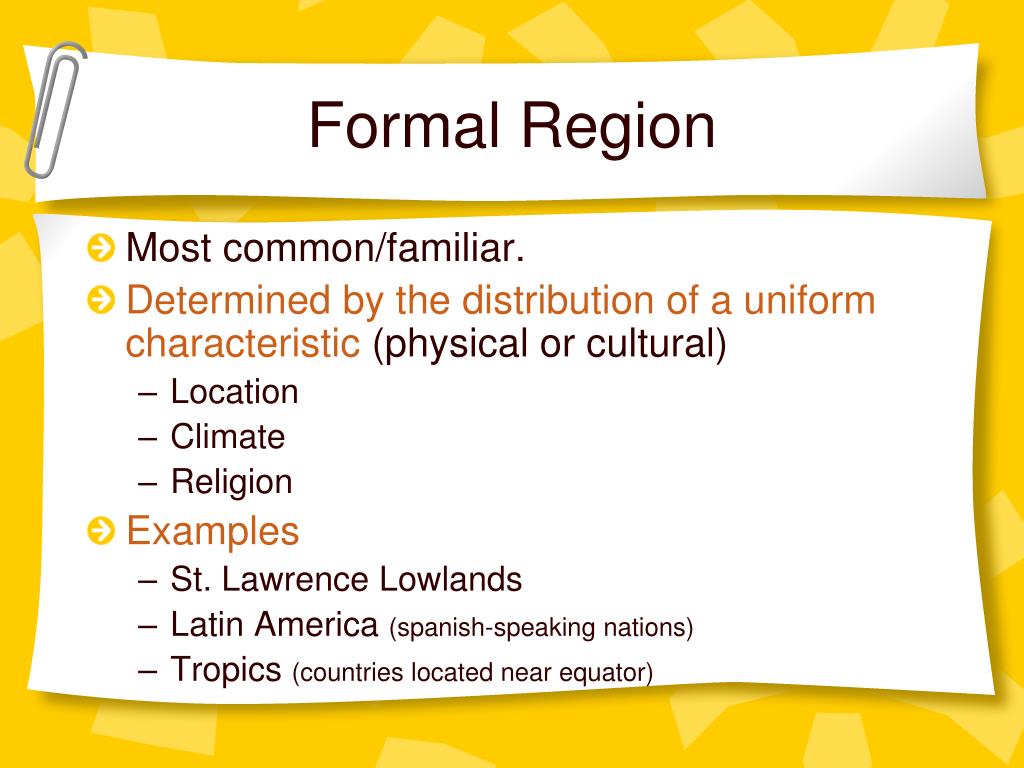 Formal Region

Most common/familiar.

Determined by the distribution of a uniform characteristic (physical or cultural)

– Location
– Climate
– Religion

Examples

– St. Lawrence Lowlands
– Latin America (spanish-speaking nations)
– Tropics (countries located near equator)